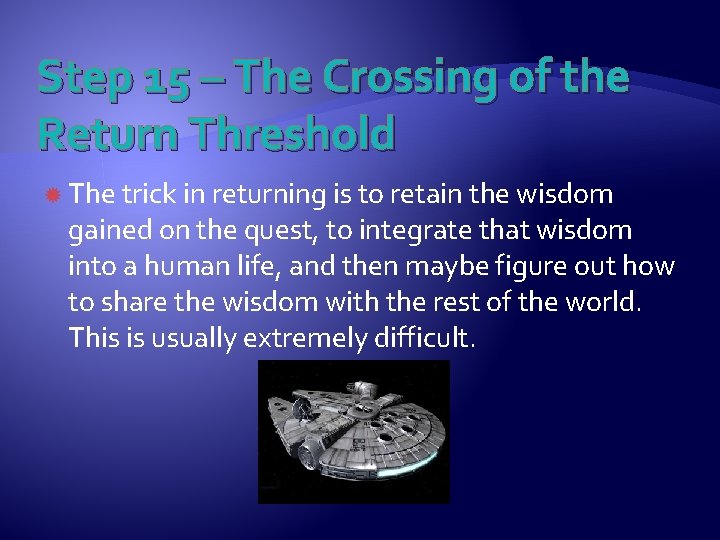 Step 15 – The Crossing of the Return Threshold

The trick in returning is to retain the wisdom gained on the quest, to integrate that wisdom into a human life, and then maybe figure out how to share the wisdom with the rest of the world. This is usually extremely difficult.